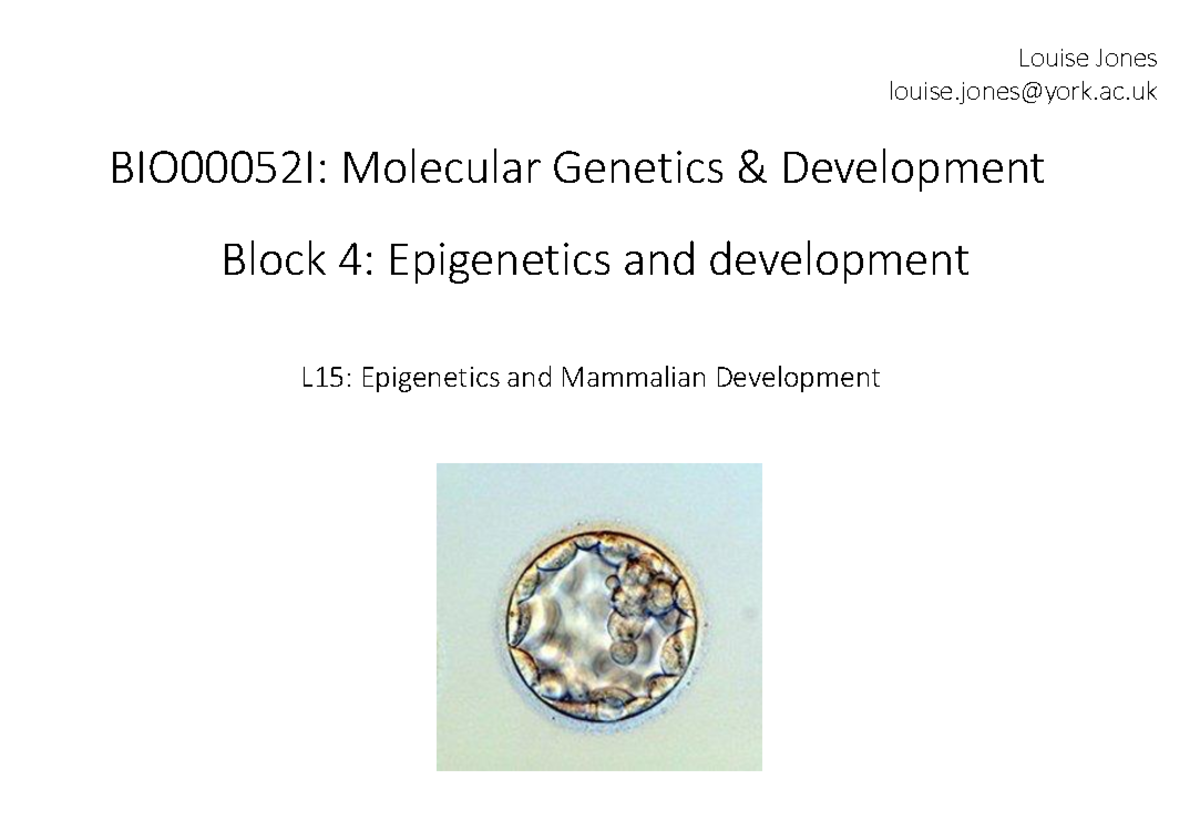 Louise Jones
louise.jones@york.ac.uk

BIO00052I: Molecular Genetics & Development

Block 4: Epigenetics and development

L15: Epigenetics and Mammalian Development